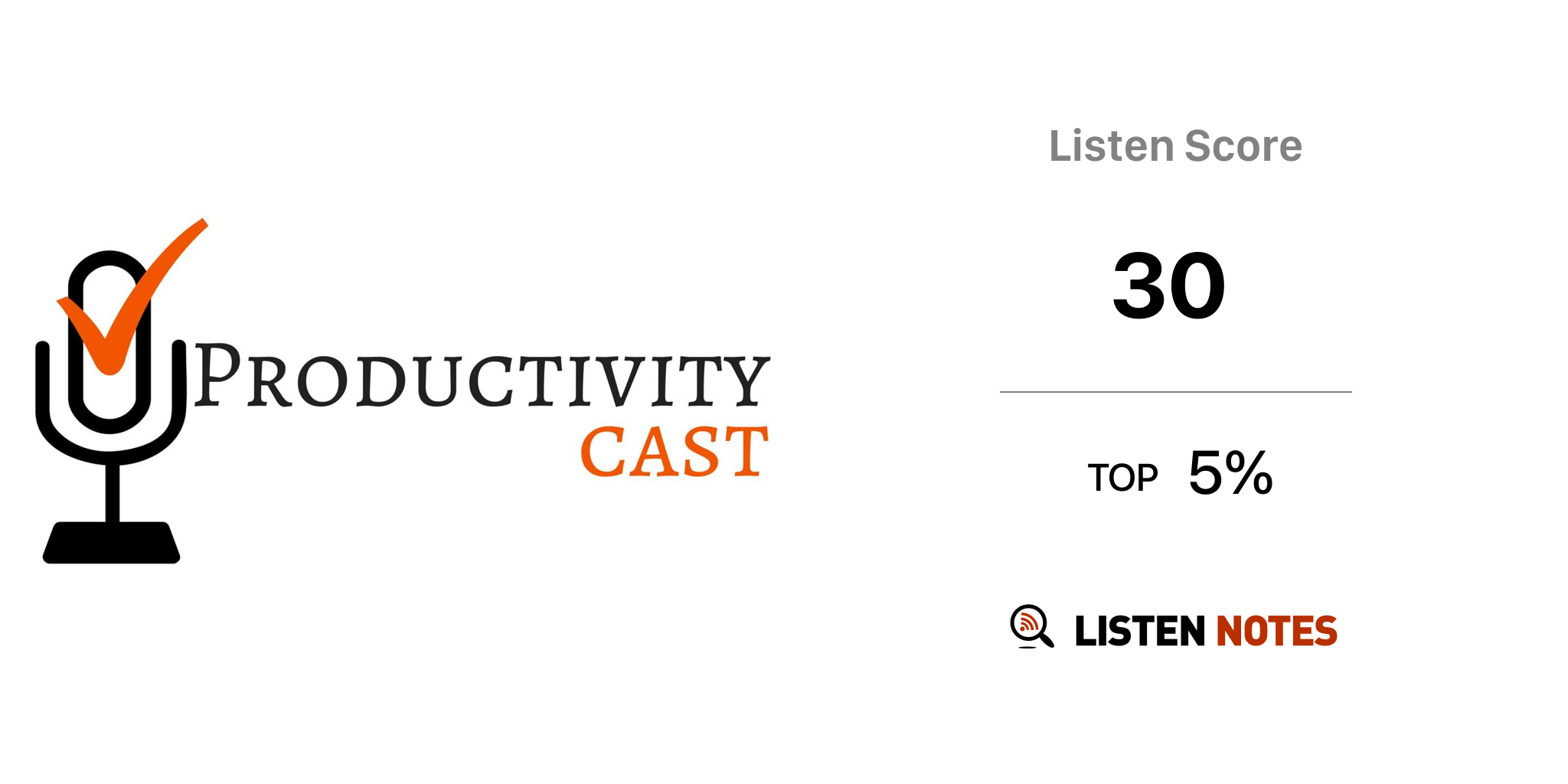 PRODUCTIVITY CAST

Listen Score

30

TOP 5%

LISTEN NOTES